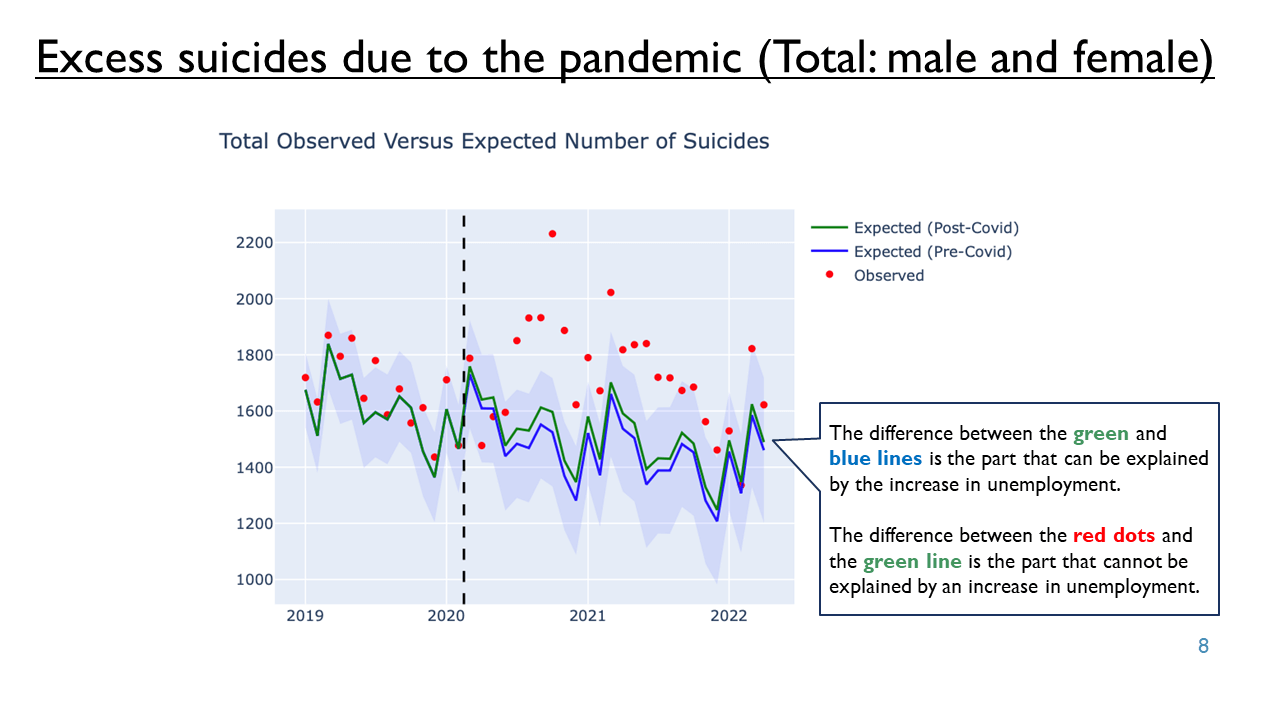 Excess suicides due to the pandemic (Total: male and female)

Total Observed Versus Expected Number of Suicides

2200
2000
1800
1600
1400
1200
1000

2019
2020
2021
2022

Expected (Post-Covid)
Expected (Pre-Covid)
Observed

The difference between the green and blue lines is the part that can be explained by the increase in unemployment.

The difference between the red dots and the green line is the part that cannot be explained by an increase in unemployment.

8